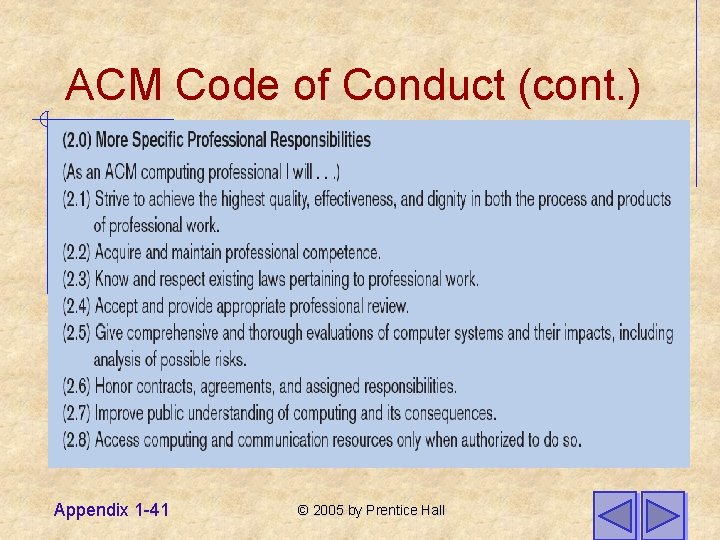 ACM Code of Conduct (cont.)

(2.0) More Specific Professional Responsibilities

(As an ACM computing professional I will . . .)

(2.1) Strive to achieve the highest quality, effectiveness, and dignity in both the process and products of professional work.

(2.2) Acquire and maintain professional competence.

(2.3) Know and respect existing laws pertaining to professional work.

(2.4) Accept and provide appropriate professional review.

(2.5) Give comprehensive and thorough evaluations of computer systems and their impacts, including analysis of possible risks.

(2.6) Honor contracts, agreements, and assigned responsibilities.

(2.7) Improve public understanding of computing and its consequences.

(2.8) Access computing and communication resources only when authorized to do so.

Appendix 1-41

© 2005 by Prentice Hall